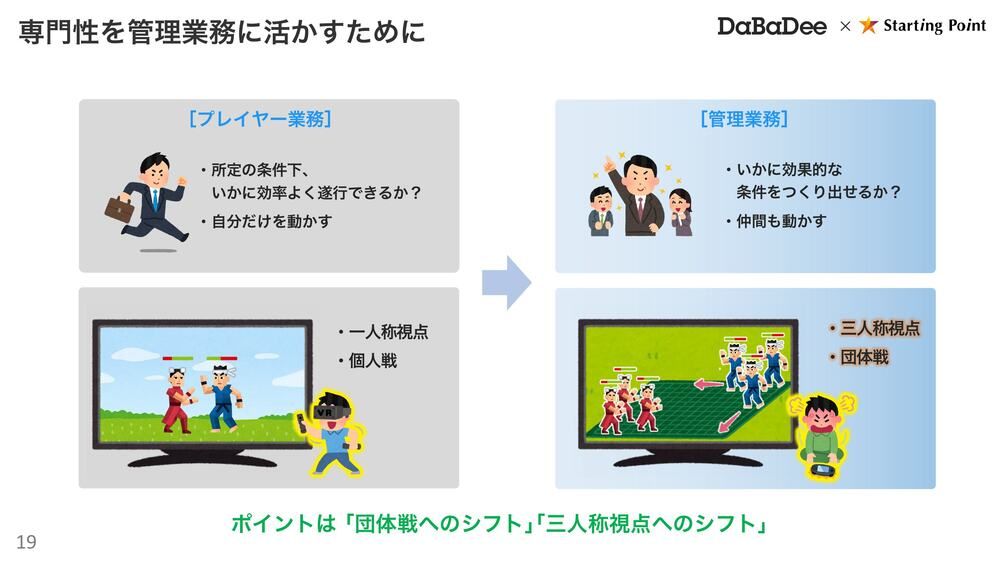 専門性を管理業務に活かすために

DaBaDee × Starting Point

[プレイヤー業務]

・所定の条件下、いかに効率よく遂行できるか？
・自分だけを動かす

・一人称視点
・個人戦

VR

[管理業務]

・いかに効果的な条件をつくり出せるか？
・仲間も動かす

・三人称視点
・団体戦

ポイントは「団体戦へのシフト」「三人称視点へのシフト」

19